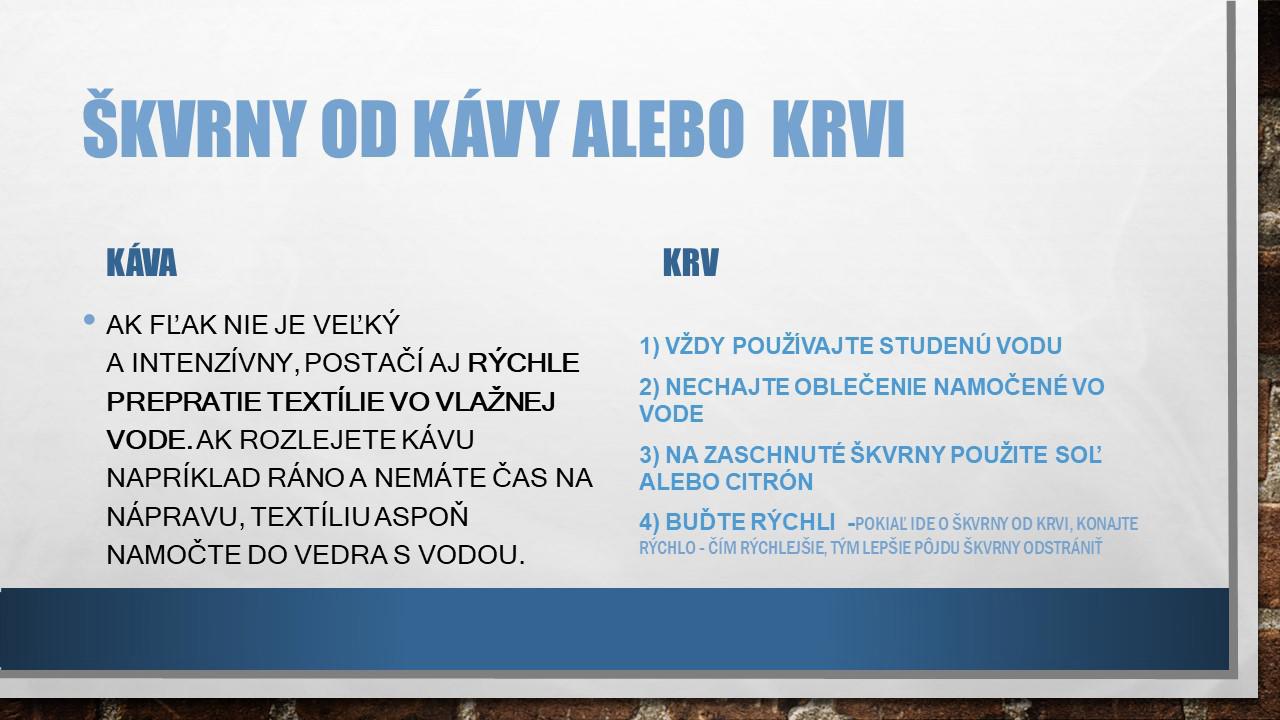 ŠKVRNY OD KÁVY ALEBO KRVI

KÁVA

• AK FĽAK NIE JE VEĽKÝ A INTENZÍVNY, POSTAČÍ AJ RÝCHLE PREPRATIE TEXTÍLIE VO VLAŽNEJ VODE. AK ROZLEJETE KÁVU NAPRÍKLAD RÁNO A NEMÁTE ČAS NA NÁPRAVU, TEXTÍLIU ASPOŇ NAMOČTE DO VEDRA S VODOU.

KRV

1) VŽDY POUŽÍVAJTE STUDENÚ VODU

2) NECHAJTE OBLEČENIE NAMOČENÉ VO VODE

3) NA ZASCHNUTÉ ŠKVRNY POUŽITE SOĽ ALEBO CITRÓN

4) BUĎTE RÝCHLI -POKIAĽ IDE O ŠKVRNY OD KRVI, KONAJTE RÝCHLO - ČÍM RÝCHLEJŠIE, TÝM LEPŠIE PÔJDU ŠKVRNY ODSTRÁNIŤ